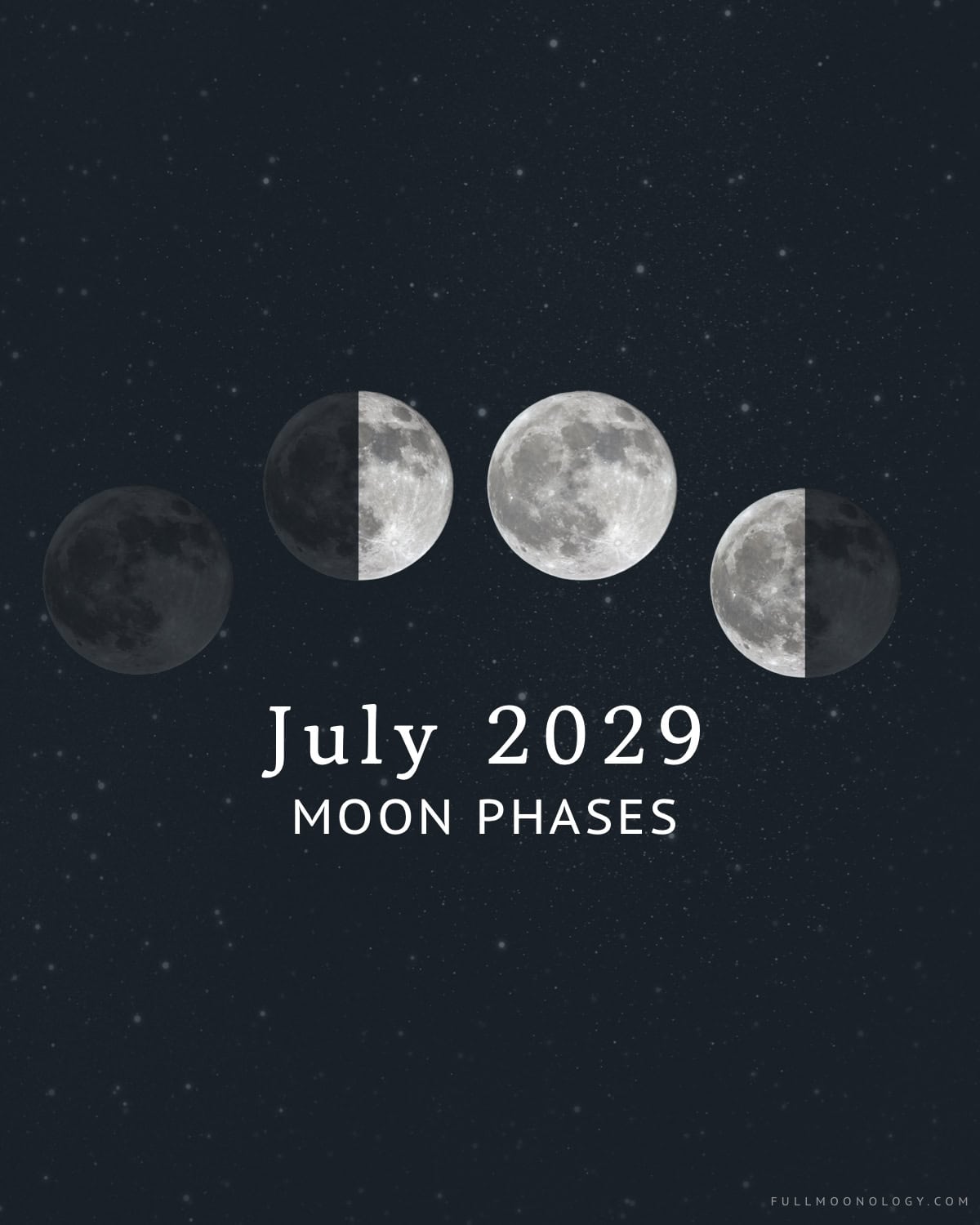 July 2029
MOON PHASES

FULLMOONOLOGY.COM